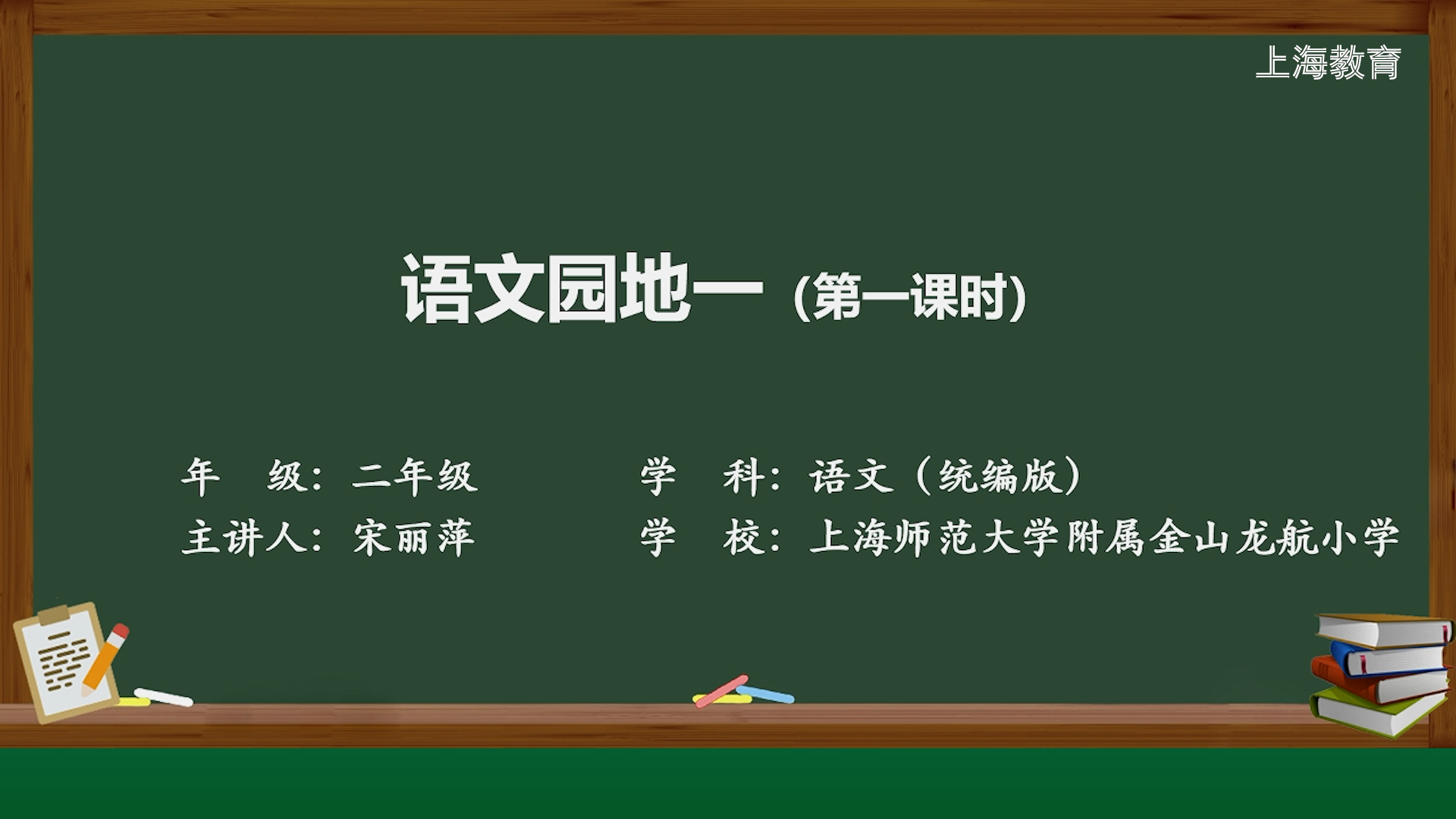 上海教育

语文园地一（第一课时）

年　级：二年级　　学　科：语文（统编版）
主讲人：宋丽萍　　学　校：上海师范大学附属金山龙航小学